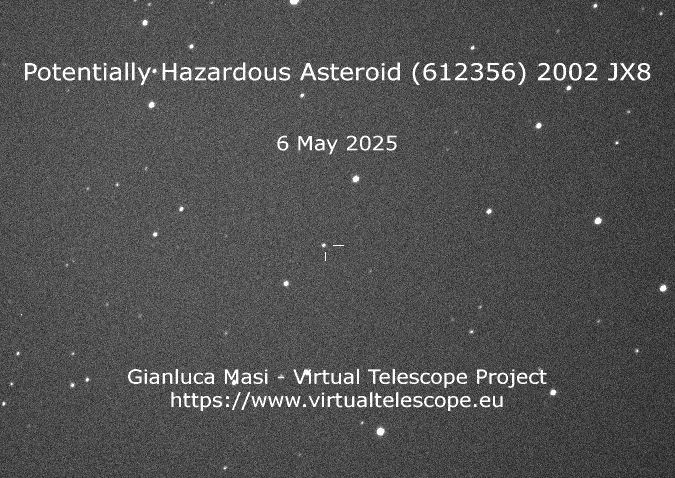 Potentially Hazardous Asteroid (612356) 2002 JX8

6 May 2025

Gianluca Masi - Virtual Telescope Project
https://www.virtualtelescope.eu